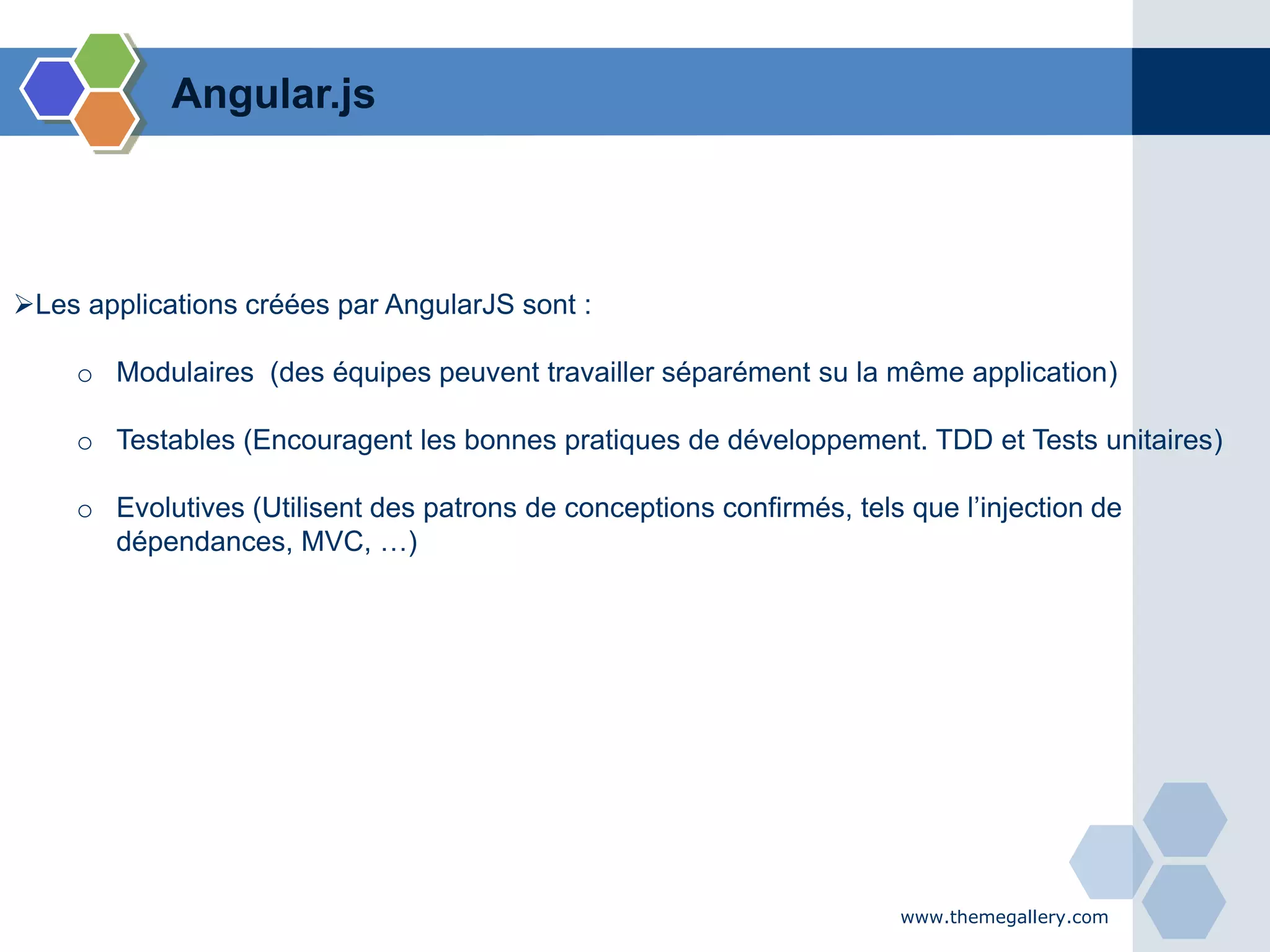 Angular.js

➢Les applications créées par AngularJS sont :

o Modulaires (des équipes peuvent travailler séparément su la même application)

o Testables (Encouragent les bonnes pratiques de développement. TDD et Tests unitaires)

o Evolutives (Utilisent des patrons de conceptions confirmés, tels que l’injection de dépendances, MVC, …)

www.themegallery.com